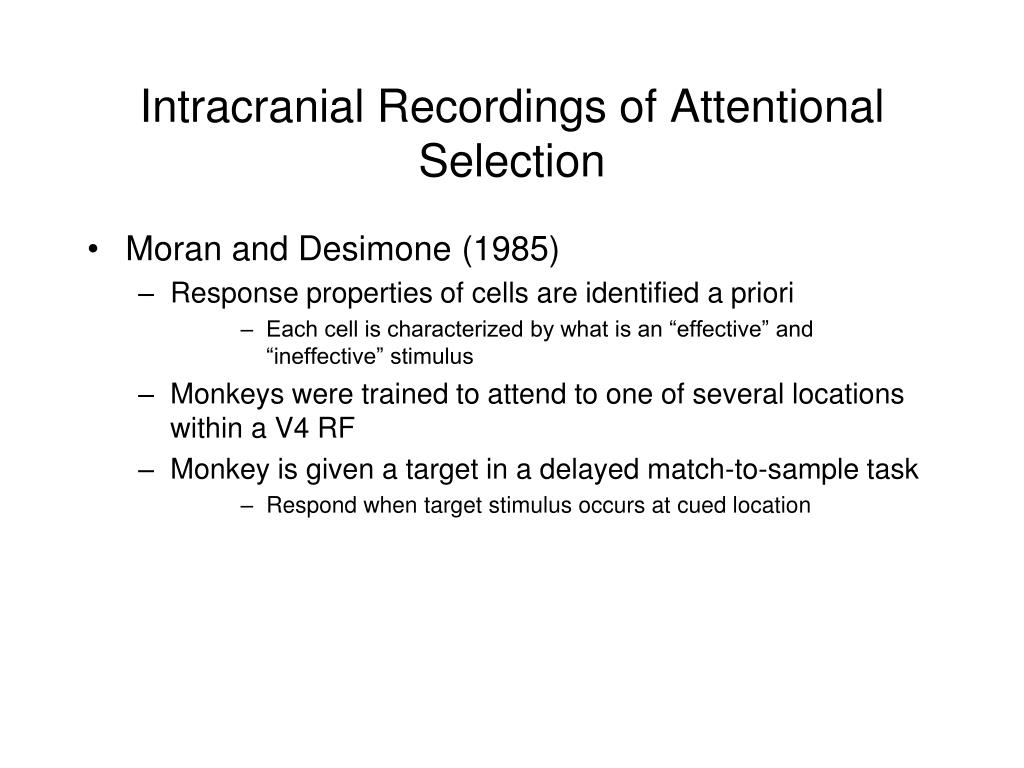 Intracranial Recordings of Attentional Selection

• Moran and Desimone (1985)
– Response properties of cells are identified a priori
– Each cell is characterized by what is an “effective” and “ineffective” stimulus
– Monkeys were trained to attend to one of several locations within a V4 RF
– Monkey is given a target in a delayed match-to-sample task
– Respond when target stimulus occurs at cued location